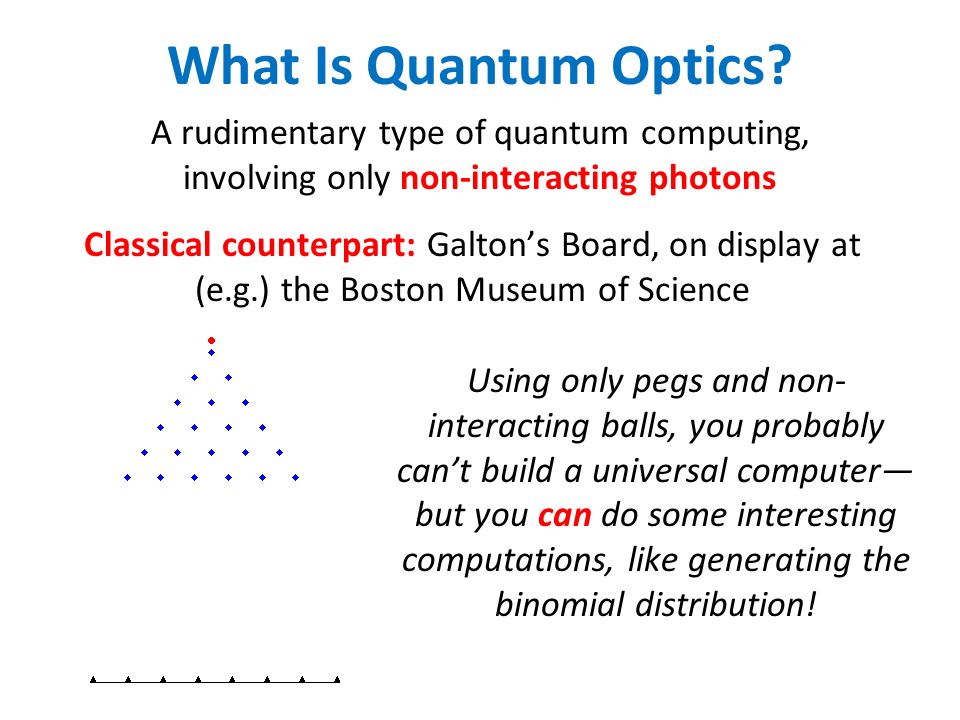 What Is Quantum Optics?

A rudimentary type of quantum computing, involving only non-interacting photons

Classical counterpart: Galton's Board, on display at (e.g.) the Boston Museum of Science

Using only pegs and non-interacting balls, you probably can't build a universal computer—but you can do some interesting computations, like generating the binomial distribution!